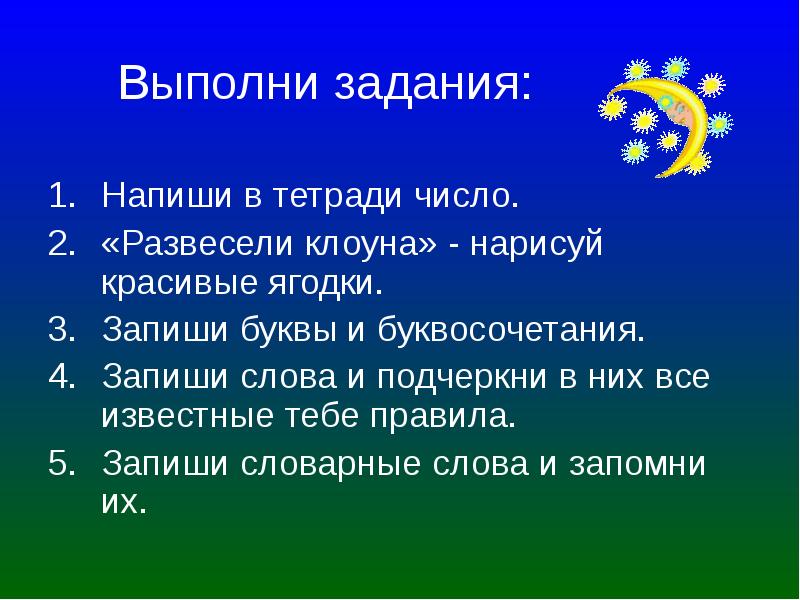 Выполни задания:

1. Напиши в тетради число.
2. «Развесели клоуна» - нарисуй красивые ягодки.
3. Запиши буквы и буквосочетания.
4. Запиши слова и подчеркни в них все известные тебе правила.
5. Запиши словарные слова и запомни их.